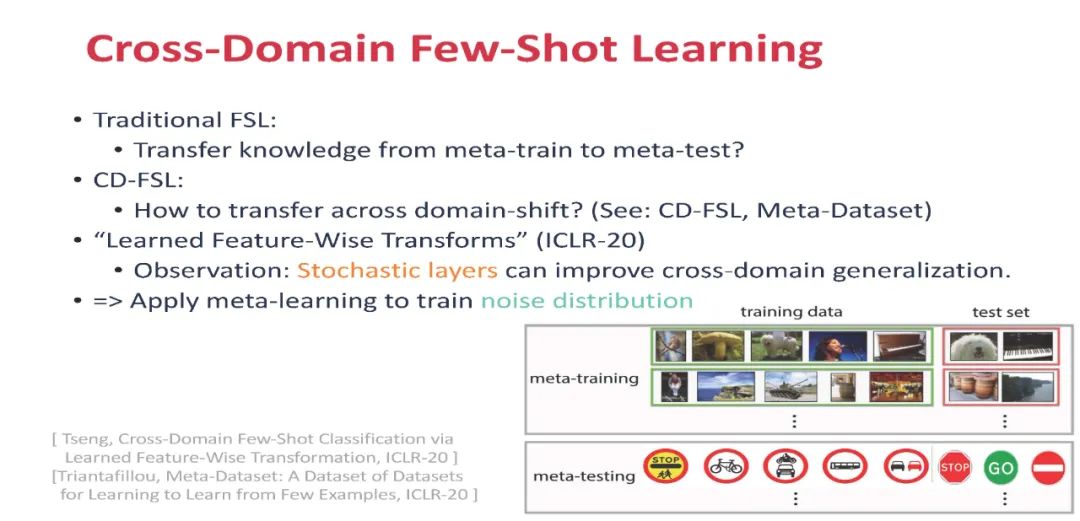 Cross-Domain Few-Shot Learning

• Traditional FSL:
  • Transfer knowledge from meta-train to meta-test?
• CD-FSL:
  • How to transfer across domain-shift? (See: CD-FSL, Meta-Dataset)
• "Learned Feature-Wise Transforms" (ICLR-20)
  • Observation: Stochastic layers can improve cross-domain generalization.
• => Apply meta-learning to train noise distribution

training data

test set

meta-training

⋮

⋮

meta-testing

STOP

STOP

GO

⋮

⋮

[ Tseng, Cross-Domain Few-Shot Classification via Learned Feature-Wise Transformation, ICLR-20 ]
[Triantafillou, Meta-Dataset: A Dataset of Datasets for Learning to Learn from Few Examples, ICLR-20 ]